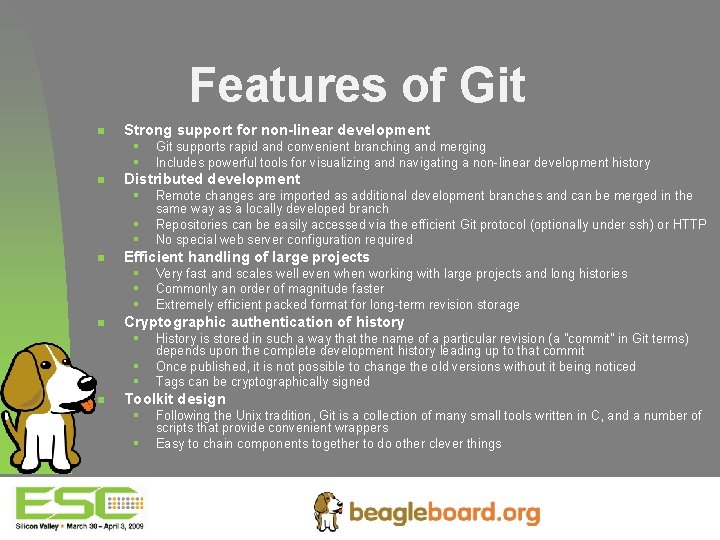 Features of Git

- Strong support for non-linear development
  - Git supports rapid and convenient branching and merging
  - Includes powerful tools for visualizing and navigating a non-linear development history
- Distributed development
  - Remote changes are imported as additional development branches and can be merged in the same way as a locally developed branch
  - Repositories can be easily accessed via the efficient Git protocol (optionally under ssh) or HTTP
  - No special web server configuration required
- Efficient handling of large projects
  - Very fast and scales well even when working with large projects and long histories
  - Commonly an order of magnitude faster
  - Extremely efficient packed format for long-term revision storage
- Cryptographic authentication of history
  - History is stored in such a way that the name of a particular revision (a "commit" in Git terms) depends upon the complete development history leading up to that commit
  - Once published, it is not possible to change the old versions without it being noticed
  - Tags can be cryptographically signed
- Toolkit design
  - Following the Unix tradition, Git is a collection of many small tools written in C, and a number of scripts that provide convenient wrappers
  - Easy to chain components together to do other clever things

ESC
Silicon Valley • March 30 – April 3, 2009

beagleboard.org